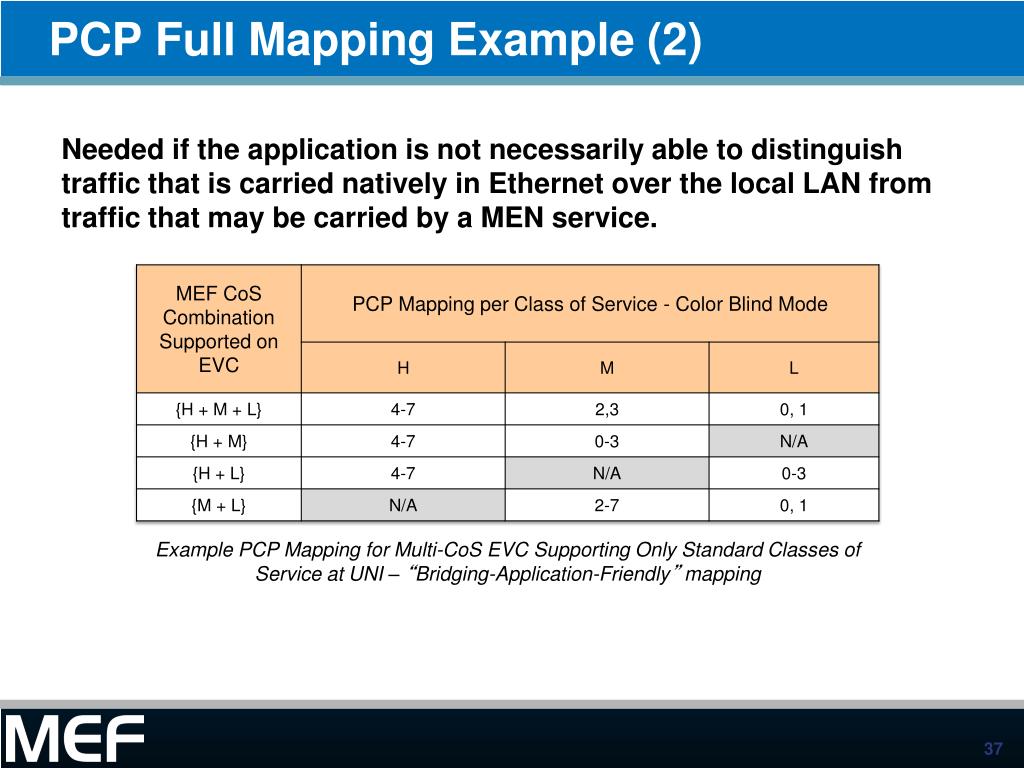 PCP Full Mapping Example (2)

Needed if the application is not necessarily able to distinguish traffic that is carried natively in Ethernet over the local LAN from traffic that may be carried by a MEN service.

| MEF CoS Combination Supported on EVC | PCP Mapping per Class of Service - Color Blind Mode | | |
|---|---|---|---|
| | H | M | L |
| {H + M + L} | 4-7 | 2,3 | 0, 1 |
| {H + M} | 4-7 | 0-3 | N/A |
| {H + L} | 4-7 | N/A | 0-3 |
| {M + L} | N/A | 2-7 | 0, 1 |

Example PCP Mapping for Multi-CoS EVC Supporting Only Standard Classes of Service at UNI – “Bridging-Application-Friendly” mapping

MEF

37